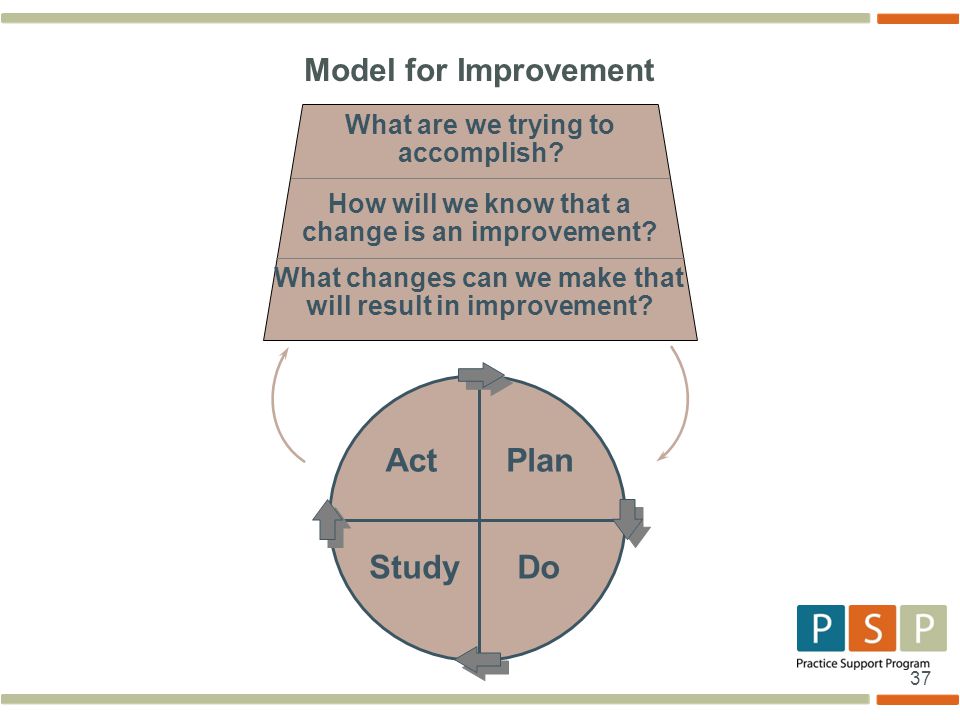 Model for Improvement

What are we trying to accomplish?

How will we know that a change is an improvement?

What changes can we make that will result in improvement?

Act

Plan

Study

Do

P S P
Practice Support Program

37